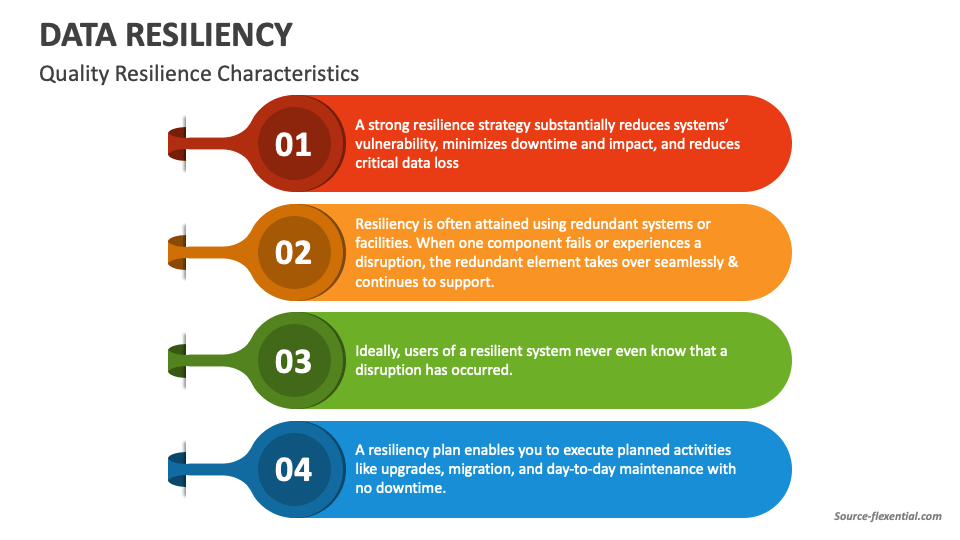 DATA RESILIENCY

Quality Resilience Characteristics

01

A strong resilience strategy substantially reduces systems' vulnerability, minimizes downtime and impact, and reduces critical data loss

02

Resiliency is often attained using redundant systems or facilities. When one component fails or experiences a disruption, the redundant element takes over seamlessly & continues to support.

03

Ideally, users of a resilient system never even know that a disruption has occurred.

04

A resiliency plan enables you to execute planned activities like upgrades, migration, and day-to-day maintenance with no downtime.

Source-flexential.com